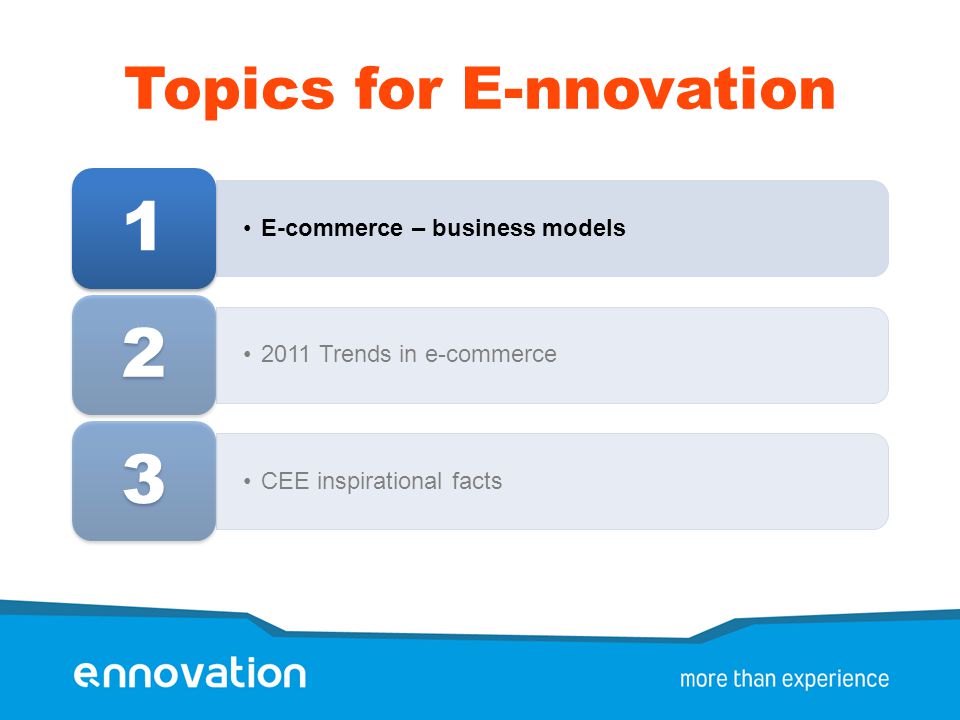 Topics for E-nnovation

1

• E-commerce – business models

2

• 2011 Trends in e-commerce

3

• CEE inspirational facts

ennovation

more than experience